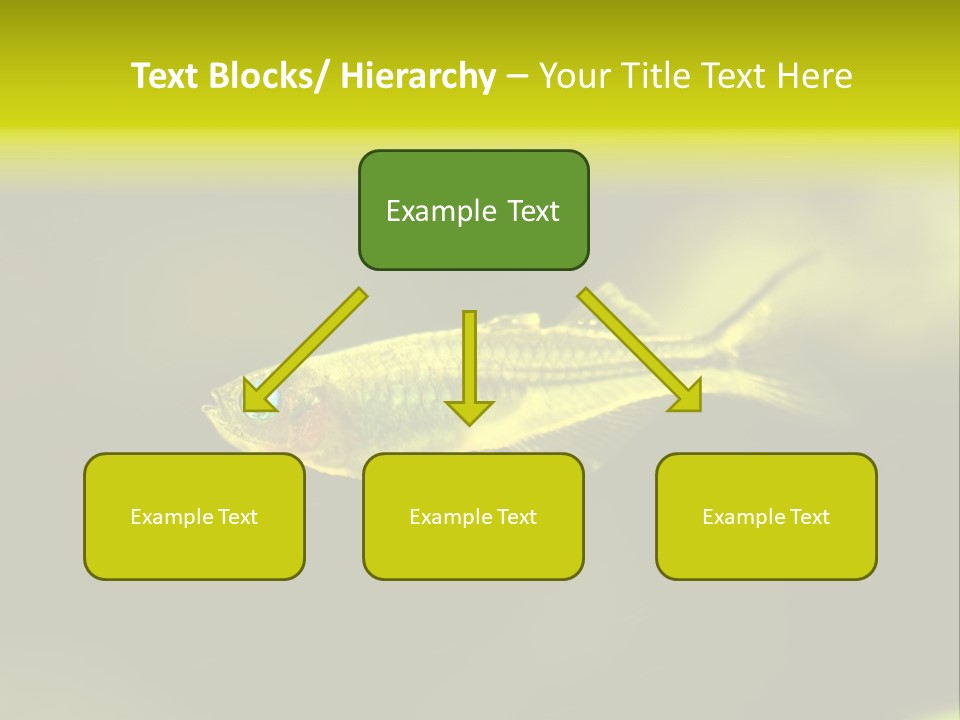 Text Blocks/ Hierarchy – Your Title Text Here

Example Text

Example Text

Example Text

Example Text